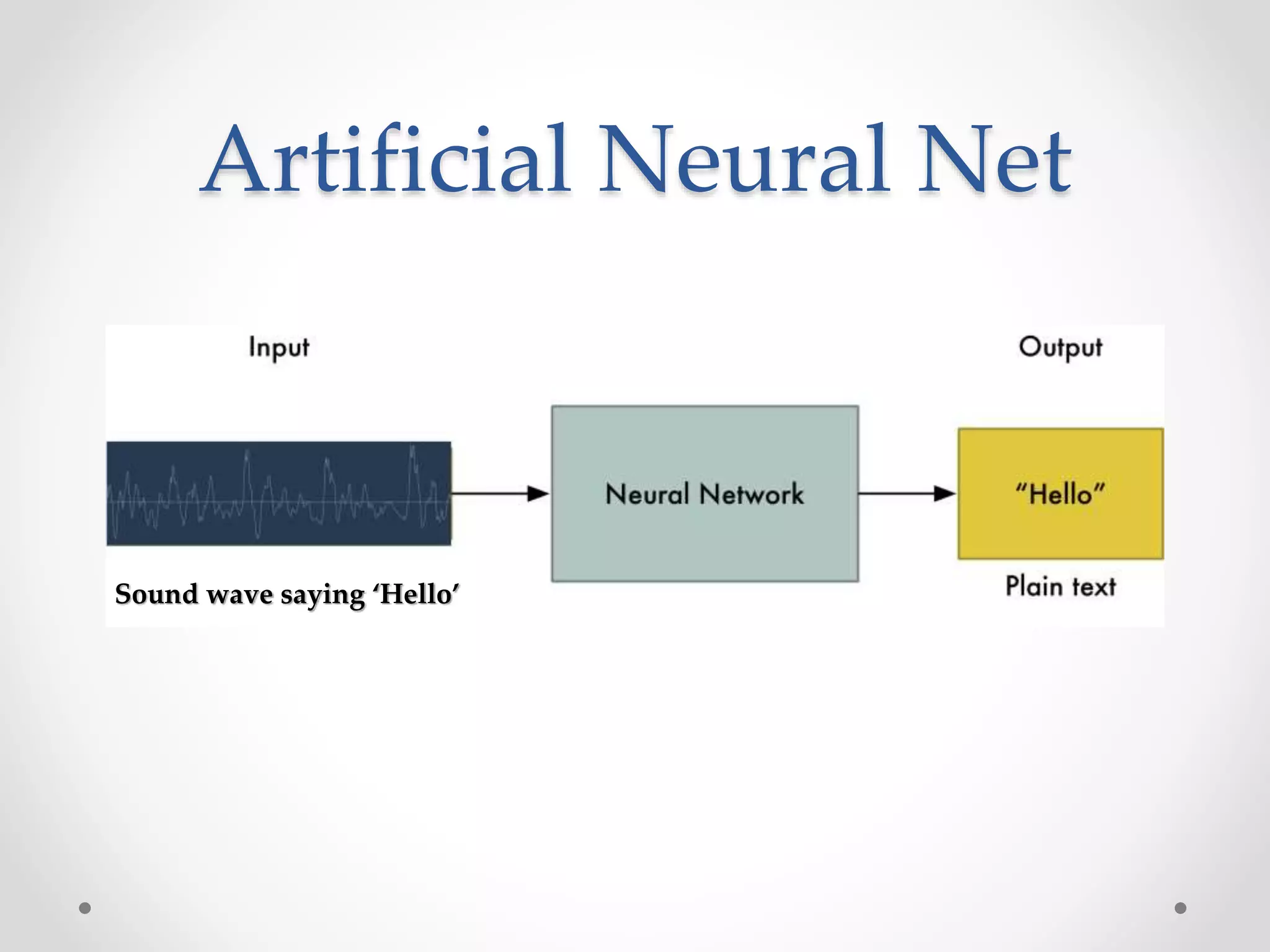 Artificial Neural Net

Input

Output

Neural Network

"Hello"

Sound wave saying 'Hello'

Plain text